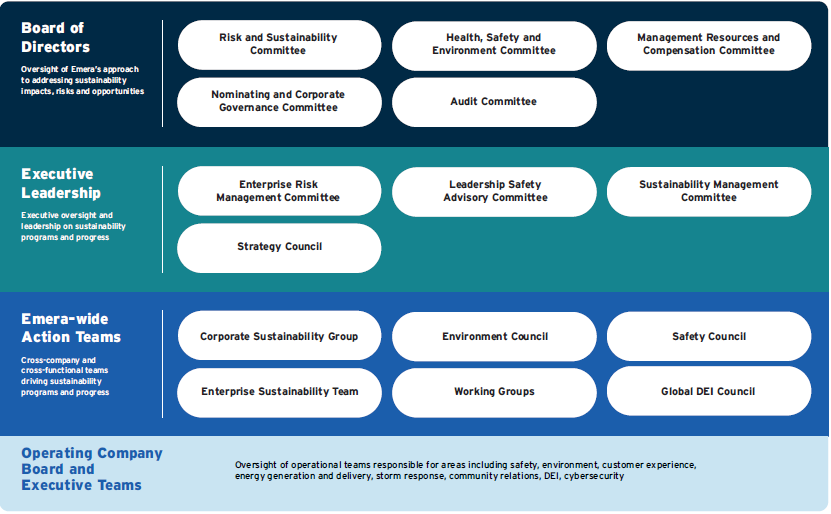 Board of Directors

Oversight of Emera's approach to addressing sustainability impacts, risks and opportunities

Risk and Sustainability Committee

Health, Safety and Environment Committee

Management Resources and Compensation Committee

Nominating and Corporate Governance Committee

Audit Committee

Executive Leadership

Executive oversight and leadership on sustainability programs and progress

Enterprise Risk Management Committee

Leadership Safety Advisory Committee

Sustainability Management Committee

Strategy Council

Emera-wide Action Teams

Cross-company and cross-functional teams driving sustainability programs and progress

Corporate Sustainability Group

Environment Council

Safety Council

Enterprise Sustainability Team

Working Groups

Global DEI Council

Operating Company Board and Executive Teams

Oversight of operational teams responsible for areas including safety, environment, customer experience, energy generation and delivery, storm response, community relations, DEI, cybersecurity